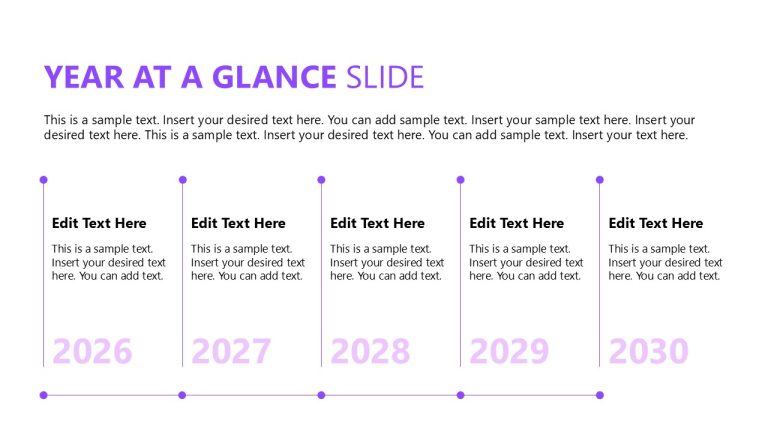 YEAR AT A GLANCE SLIDE

This is a sample text. Insert your desired text here. You can add sample text. Insert your sample text here. Insert your desired text here. This is a sample text. Insert your desired text here. You can add sample text. Insert your text here.

Edit Text Here

This is a sample text. Insert your desired text here. You can add text.

2026

Edit Text Here

This is a sample text. Insert your desired text here. You can add text.

2027

Edit Text Here

This is a sample text. Insert your desired text here. You can add text.

2028

Edit Text Here

This is a sample text. Insert your desired text here. You can add text.

2029

Edit Text Here

This is a sample text. Insert your desired text here. You can add text.

2030